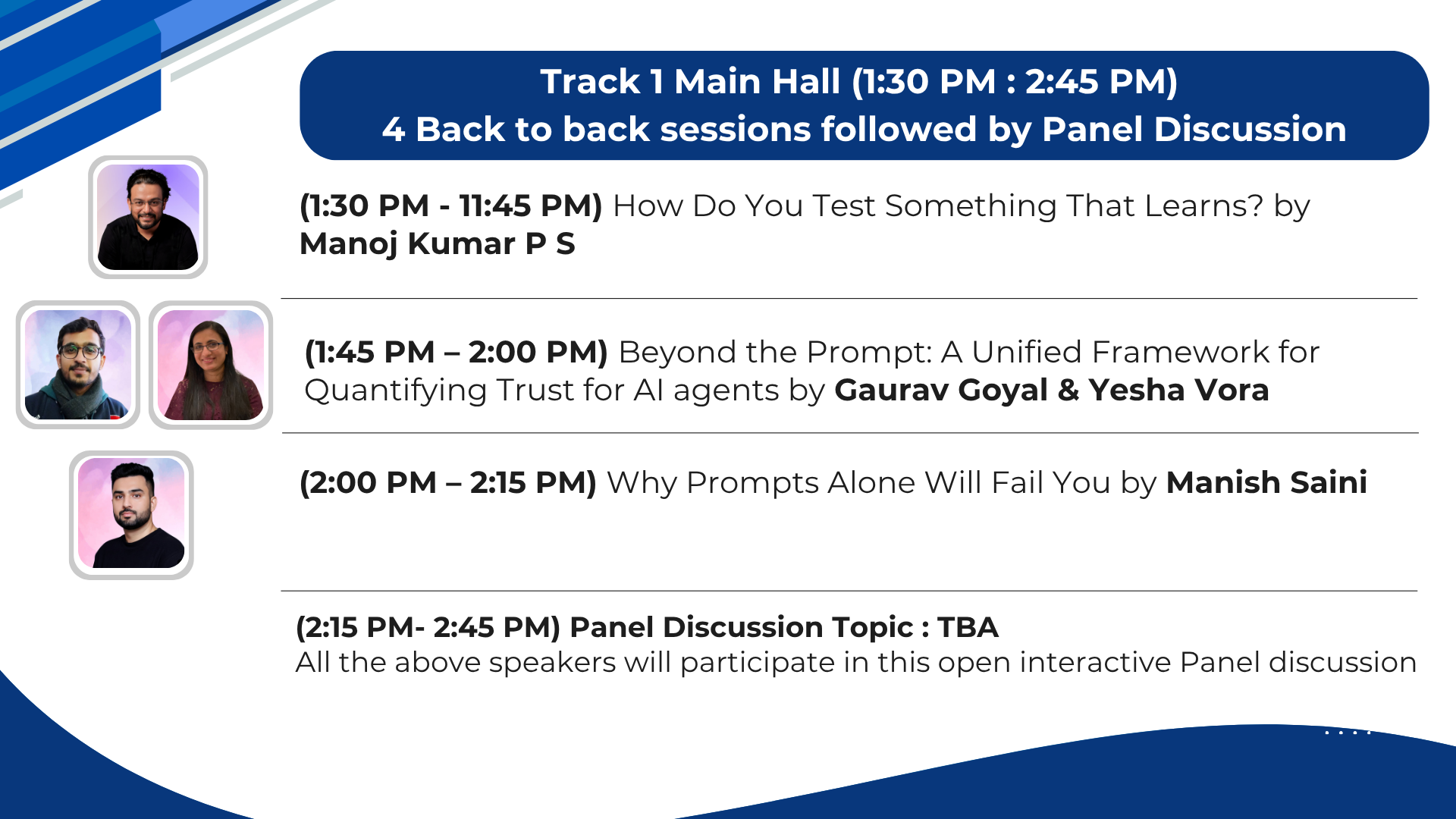 Track 1 Main Hall (1:30 PM : 2:45 PM)
4 Back to back sessions followed by Panel Discussion

(1:30 PM - 11:45 PM) How Do You Test Something That Learns? by Manoj Kumar P S

(1:45 PM – 2:00 PM) Beyond the Prompt: A Unified Framework for Quantifying Trust for AI agents by Gaurav Goyal & Yesha Vora

(2:00 PM – 2:15 PM) Why Prompts Alone Will Fail You by Manish Saini

(2:15 PM- 2:45 PM) Panel Discussion Topic : TBA
All the above speakers will participate in this open interactive Panel discussion